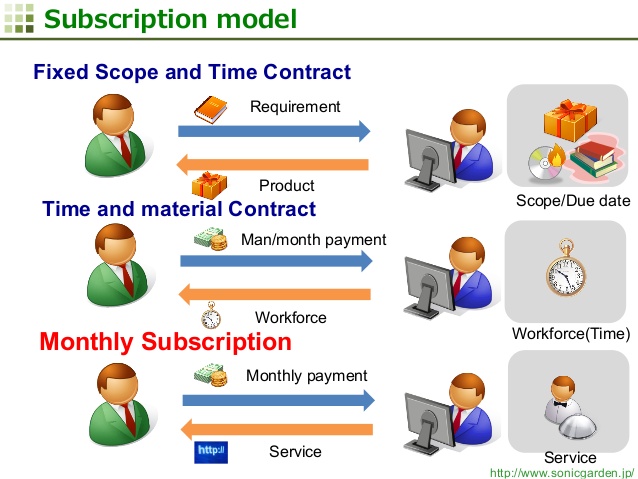 Subscription model

Fixed Scope and Time Contract

Requirement

Product

Scope/Due date

Time and material Contract

Man/month payment

Workforce

Workforce(Time)

Monthly Subscription

Monthly payment

http://

Service

Service

http://www.sonicgarden.jp/